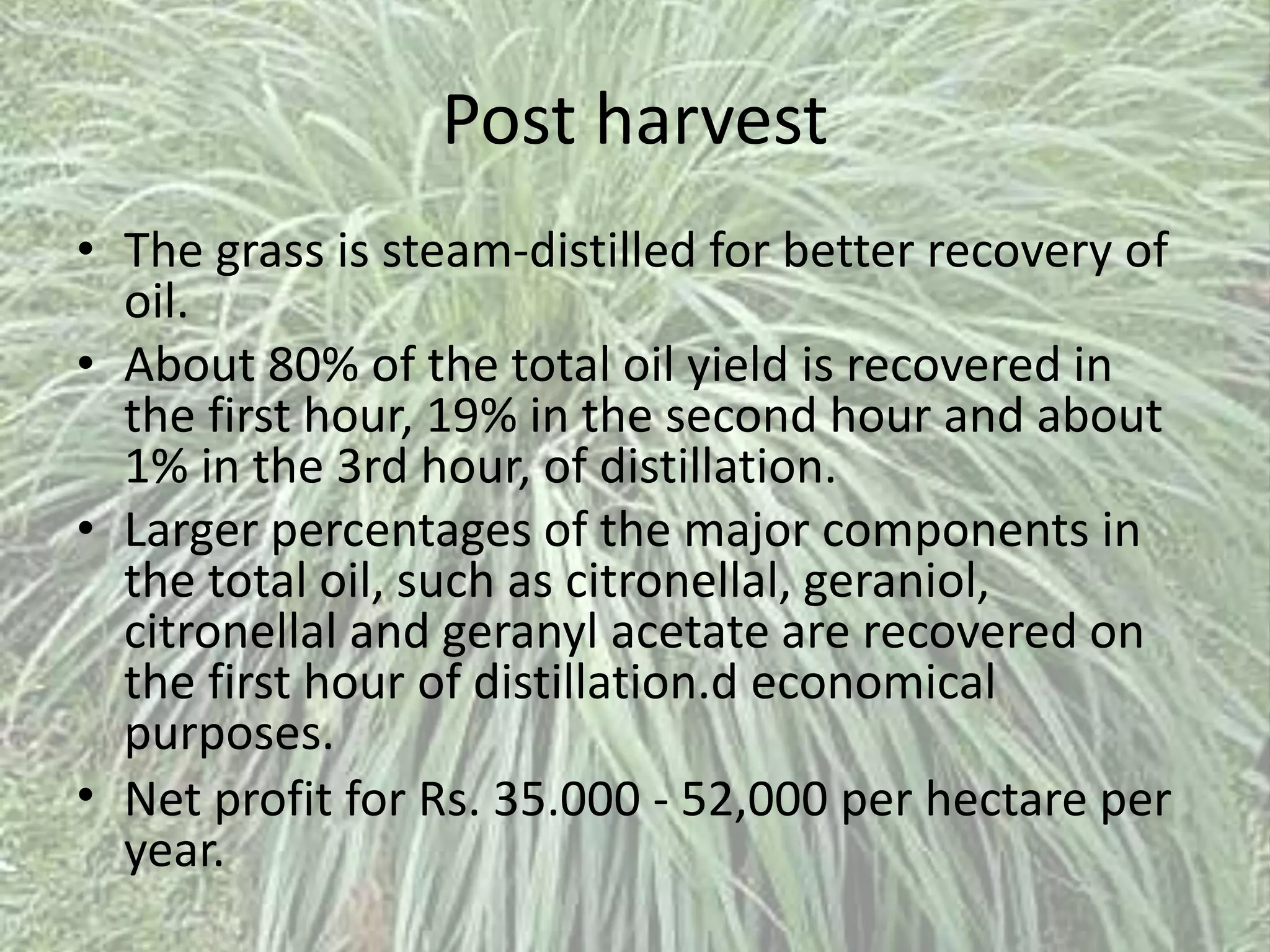 Post harvest

• The grass is steam-distilled for better recovery of oil.
• About 80% of the total oil yield is recovered in the first hour, 19% in the second hour and about 1% in the 3rd hour, of distillation.
• Larger percentages of the major components in the total oil, such as citronellal, geraniol, citronellal and geranyl acetate are recovered on the first hour of distillation.d economical purposes.
• Net profit for Rs. 35.000 - 52,000 per hectare per year.